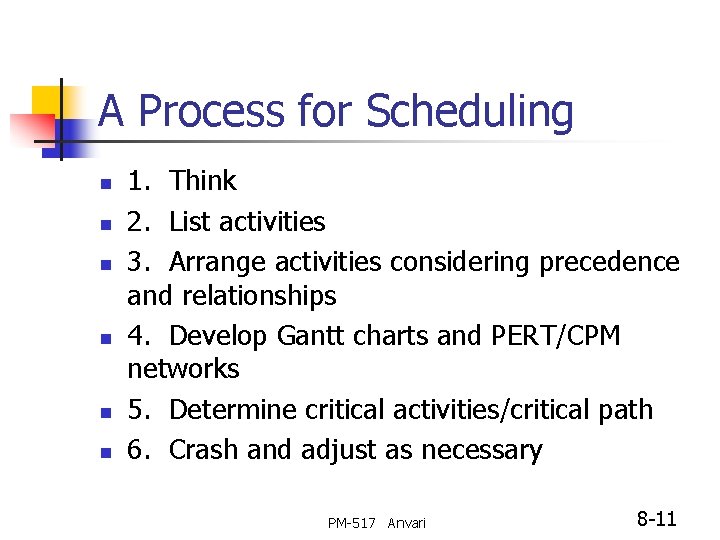 A Process for Scheduling

- 1. Think
- 2. List activities
- 3. Arrange activities considering precedence and relationships
- 4. Develop Gantt charts and PERT/CPM networks
- 5. Determine critical activities/critical path
- 6. Crash and adjust as necessary

PM-517 Anvari

8-11